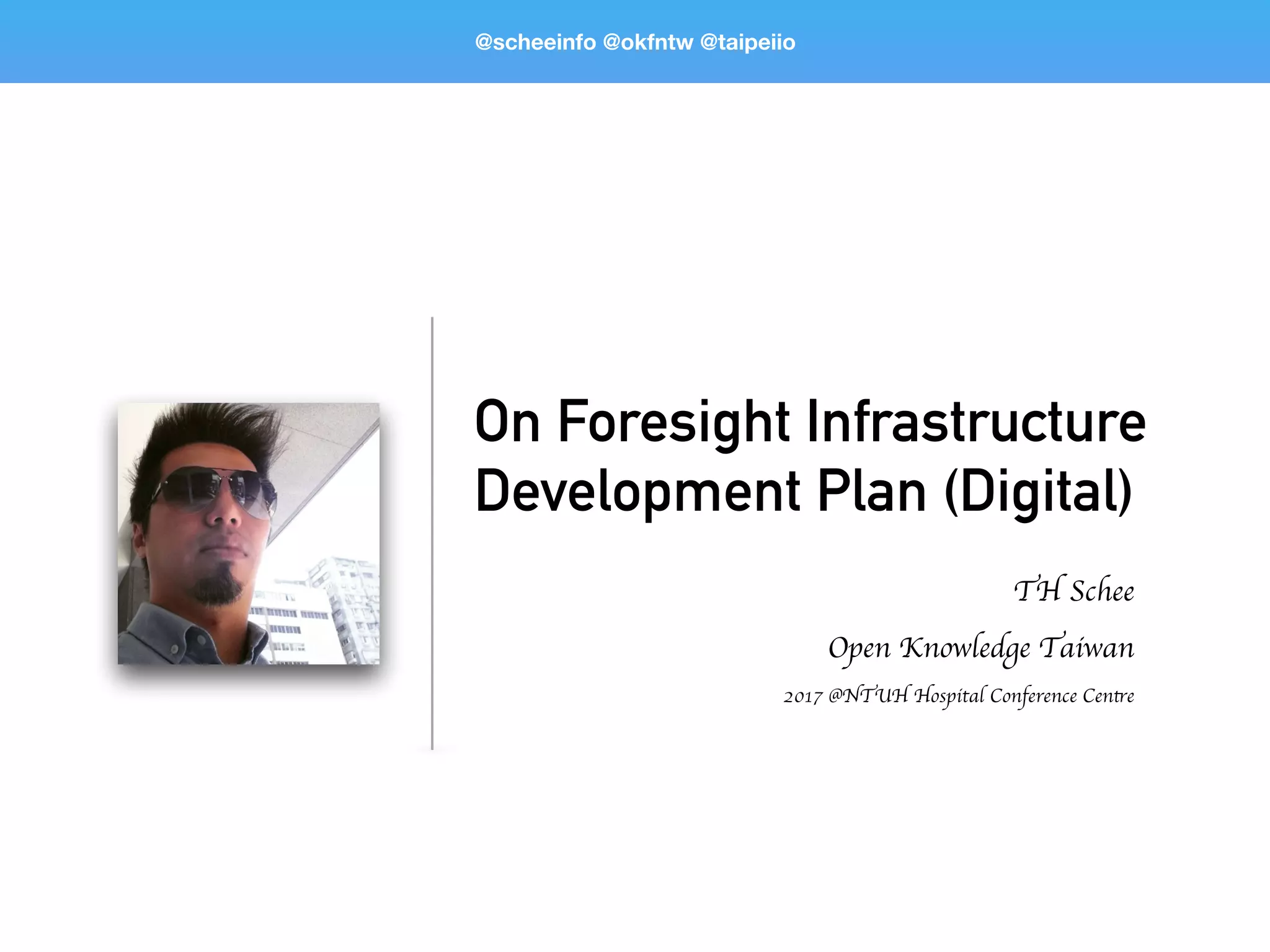 @scheeinfo @okfntw @taipeiio

On Foresight Infrastructure Development Plan (Digital)

TH Schee

Open Knowledge Taiwan

2017 @NTUH Hospital Conference Centre